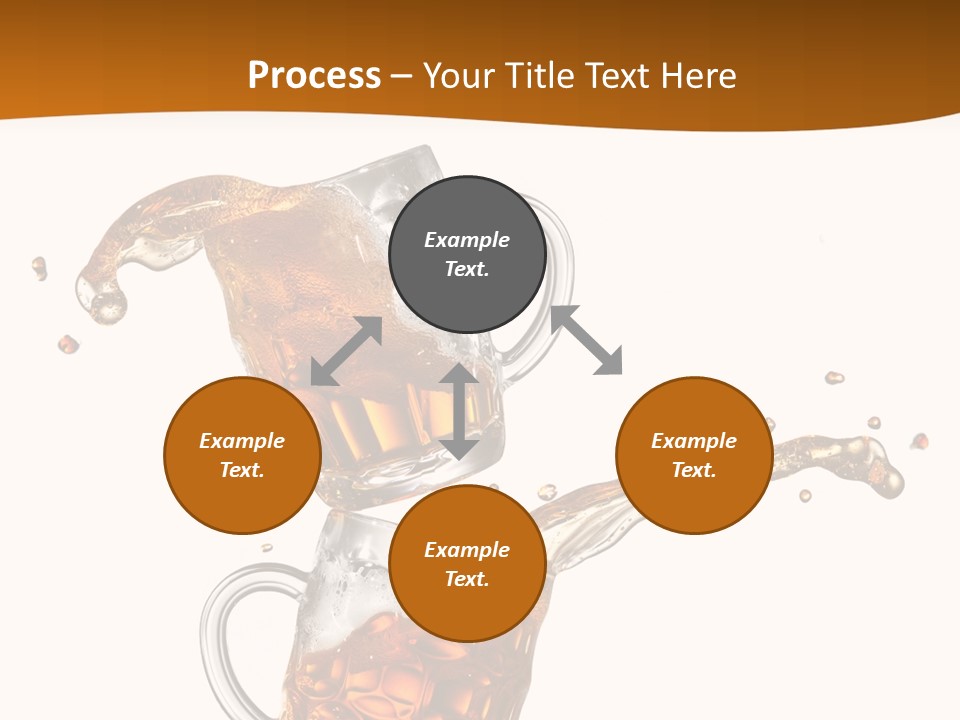 Process – Your Title Text Here

Example Text.

Example Text.

Example Text.

Example Text.